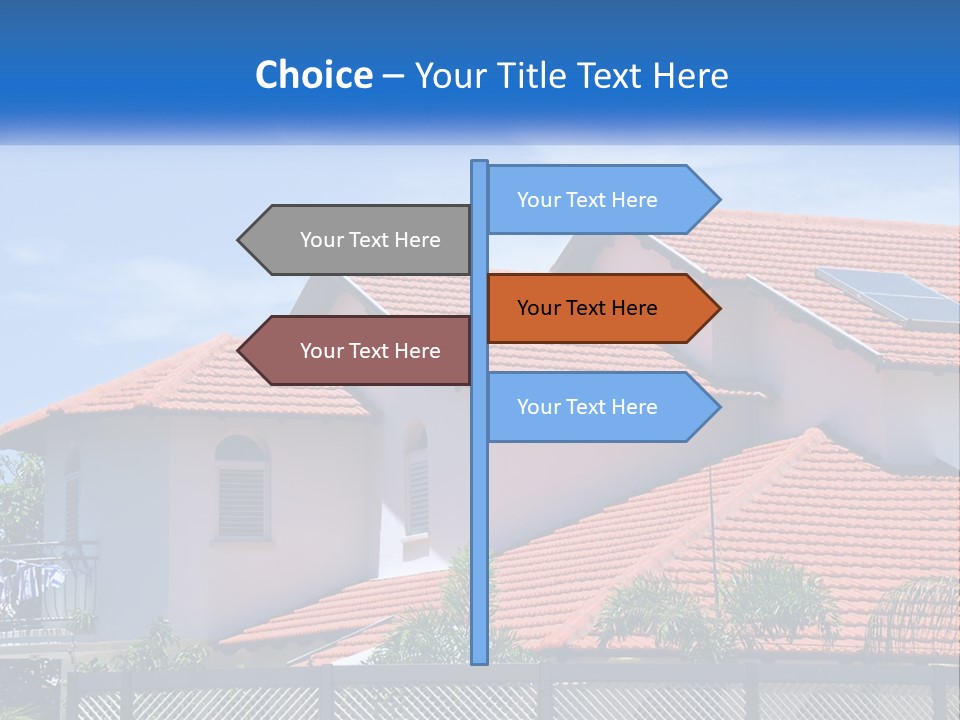 Choice – Your Title Text Here

Your Text Here

Your Text Here

Your Text Here

Your Text Here

Your Text Here